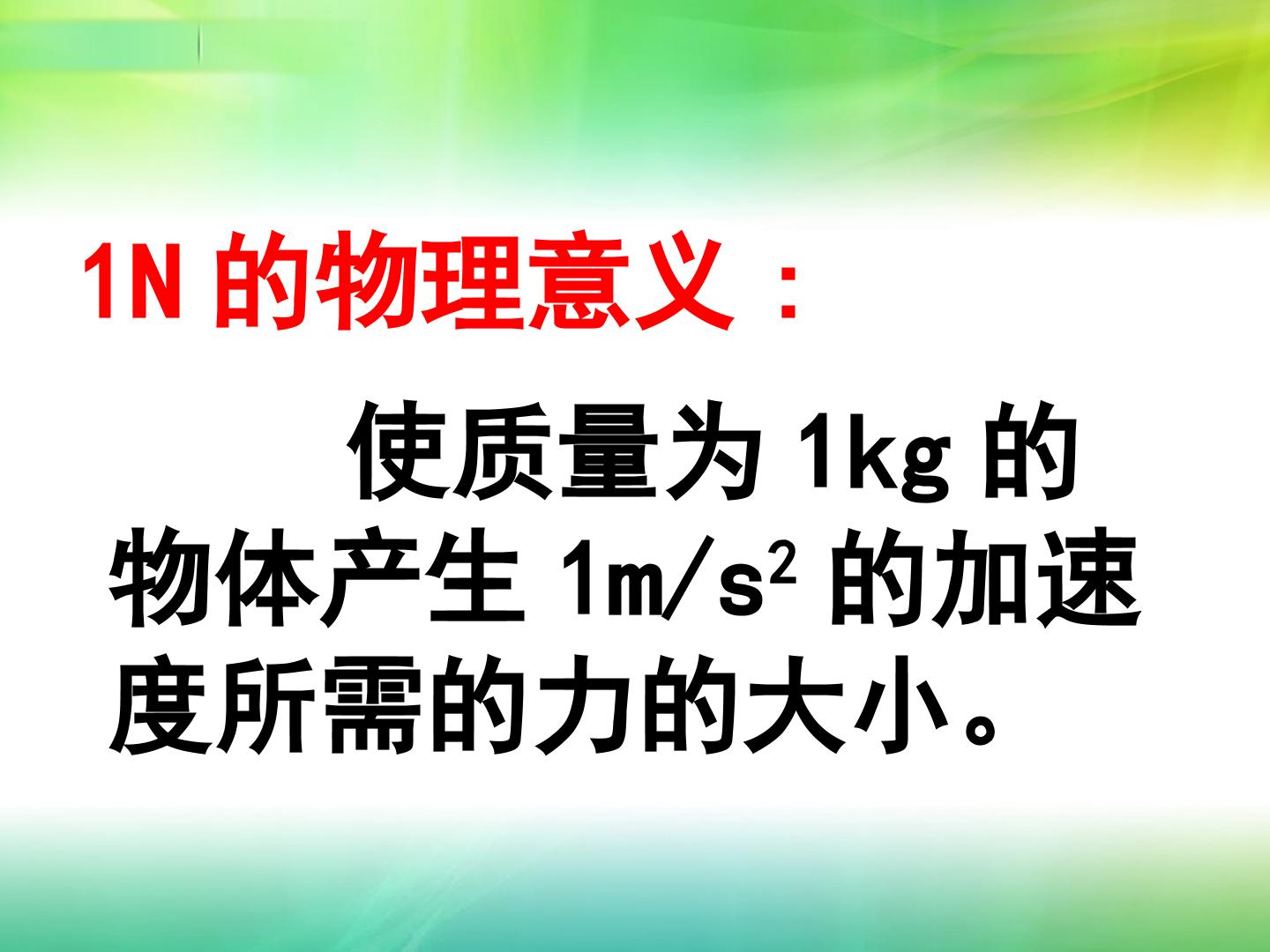 1N 的物理意义：

使质量为 1kg 的物体产生 $1m/s^2$ 的加速度所需的力的大小。